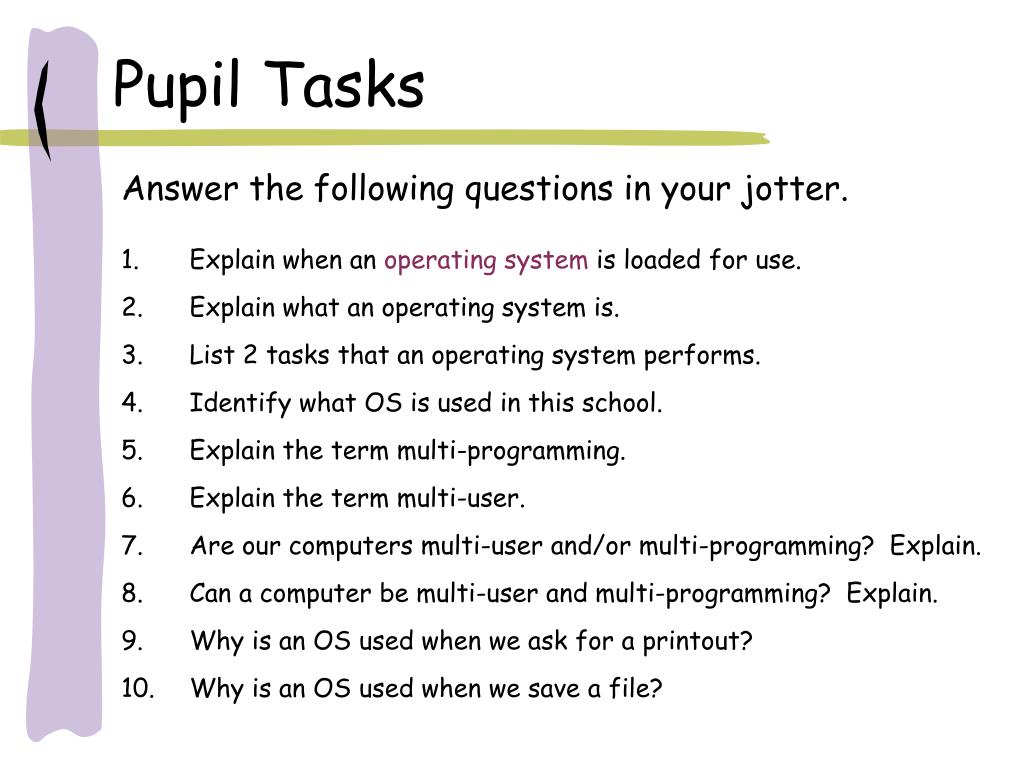 Pupil Tasks

Answer the following questions in your jotter.

1. Explain when an operating system is loaded for use.
2. Explain what an operating system is.
3. List 2 tasks that an operating system performs.
4. Identify what OS is used in this school.
5. Explain the term multi-programming.
6. Explain the term multi-user.
7. Are our computers multi-user and/or multi-programming? Explain.
8. Can a computer be multi-user and multi-programming? Explain.
9. Why is an OS used when we ask for a printout?
10. Why is an OS used when we save a file?